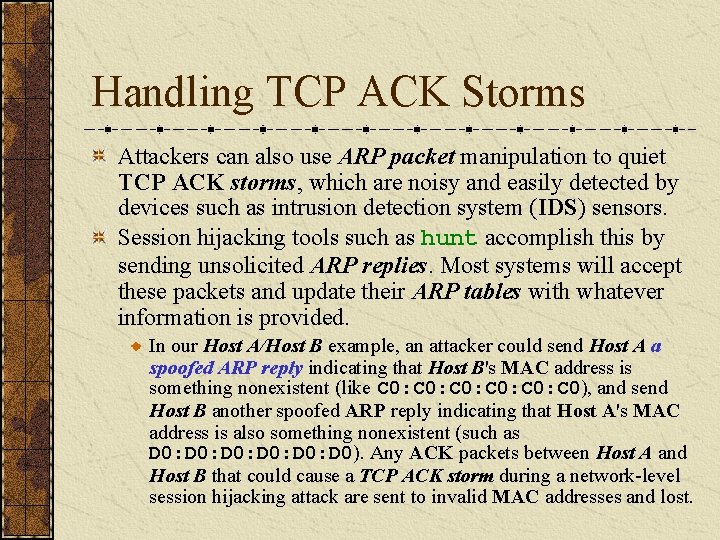 Handling TCP ACK Storms

Attackers can also use ARP packet manipulation to quiet TCP ACK storms, which are noisy and easily detected by devices such as intrusion detection system (IDS) sensors.

Session hijacking tools such as hunt accomplish this by sending unsolicited ARP replies. Most systems will accept these packets and update their ARP tables with whatever information is provided.

In our Host A/Host B example, an attacker could send Host A a spoofed ARP reply indicating that Host B's MAC address is something nonexistent (like C0:C0:C0:C0:C0:C0), and send Host B another spoofed ARP reply indicating that Host A's MAC address is also something nonexistent (such as D0:D0:D0:D0:D0:D0). Any ACK packets between Host A and Host B that could cause a TCP ACK storm during a network-level session hijacking attack are sent to invalid MAC addresses and lost.